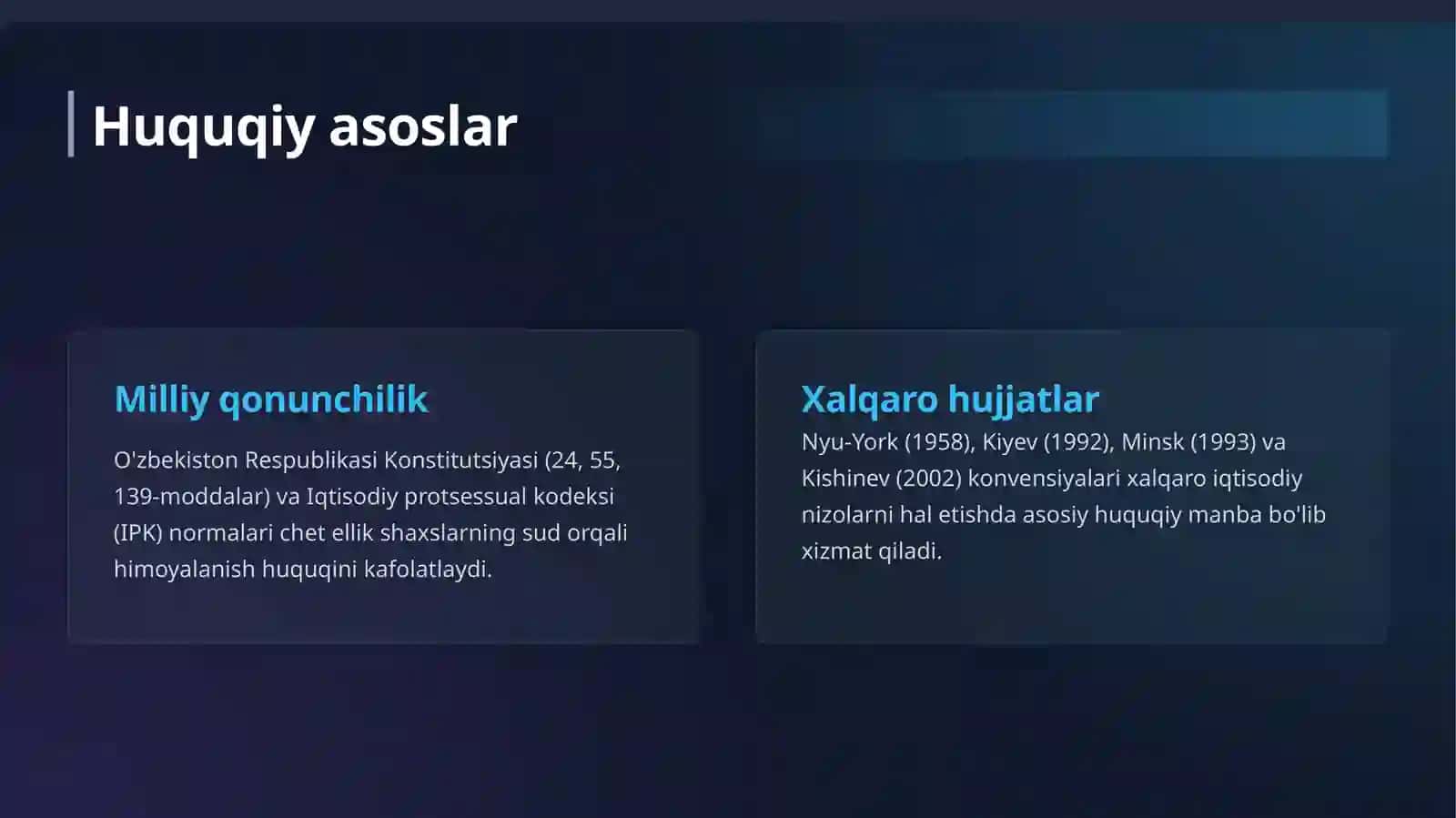 Huquqiy asoslar

Milliy qonunchilik

O'zbekiston Respublikasi Konstitutsiyasi (24, 55, 139-moddalar) va Iqtisodiy protsessual kodeksi (IPK) normalari chet ellik shaxslarning sud orqali himoyalanish huquqini kafolatlaydi.

Xalqaro hujjatlar

Nyu-York (1958), Kiyev (1992), Minsk (1993) va Kishinev (2002) konvensiyalari xalqaro iqtisodiy nizolarni hal etishda asosiy huquqiy manba bo'lib xizmat qiladi.